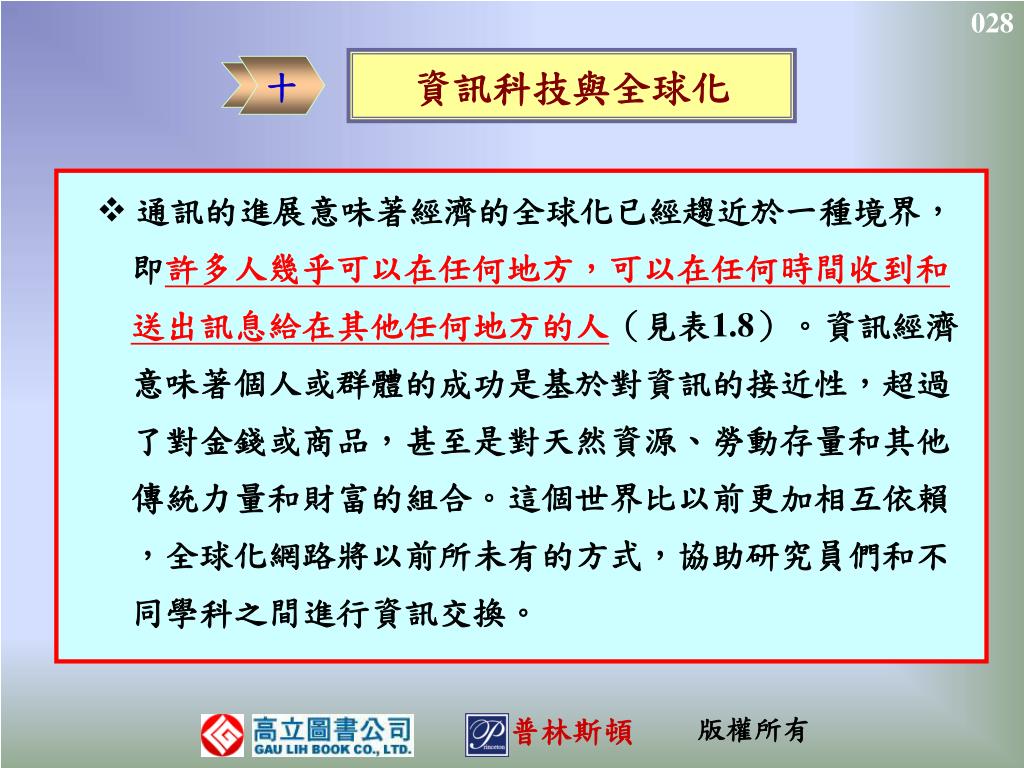 028

十

資訊科技與全球化

❖ 通訊的進展意味著經濟的全球化已經趨近於一種境界，即許多人幾乎可以在任何地方，可以在任何時間收到和送出訊息給在其他任何地方的人（見表1.8）。資訊經濟意味著個人或群體的成功是基於對資訊的接近性，超過了對金錢或商品，甚至是對天然資源、勞動存量和其他傳統力量和財富的組合。這個世界比以前更加相互依賴，全球化網路將以前所未有的方式，協助研究員們和不同學科之間進行資訊交換。

高立圖書公司 GAU LIH BOOK CO., LTD.

Princeton 普林斯頓

版權所有